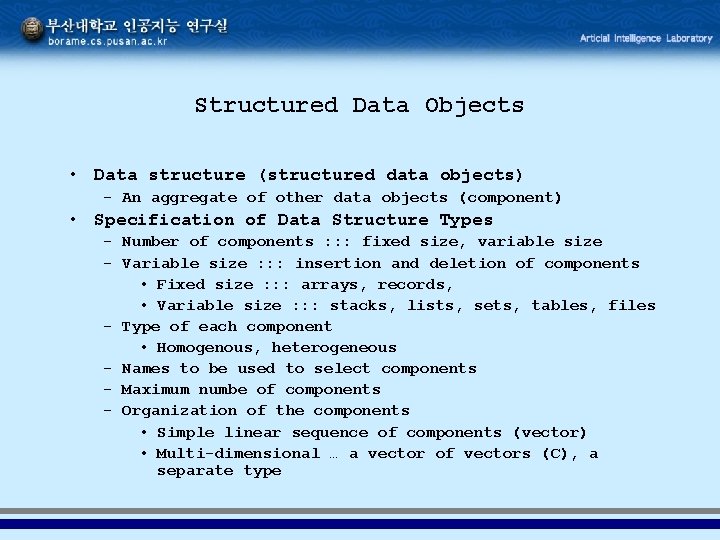 부산대학교 인공지능 연구실
borame.cs.pusan.ac.kr

Articial Intelligence Laboratory

Structured Data Objects

• Data structure (structured data objects)
 – An aggregate of other data objects (component)
• Specification of Data Structure Types
 – Number of components ::: fixed size, variable size
 – Variable size ::: insertion and deletion of components
  • Fixed size ::: arrays, records,
  • Variable size ::: stacks, lists, sets, tables, files
 – Type of each component
  • Homogenous, heterogeneous
 – Names to be used to select components
 – Maximum numbe of components
 – Organization of the components
  • Simple linear sequence of components (vector)
  • Multi-dimensional … a vector of vectors (C), a separate type